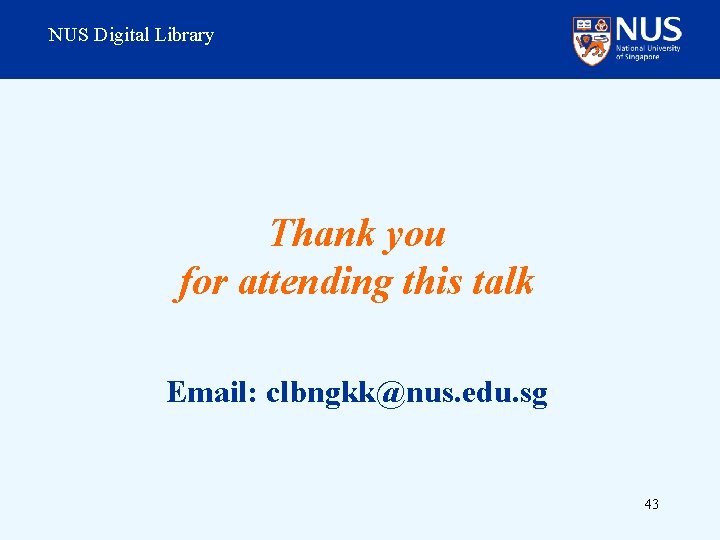 NUS Digital Library

NUS
National University of Singapore

Thank you
for attending this talk

Email: clbngkk@nus.edu.sg

43